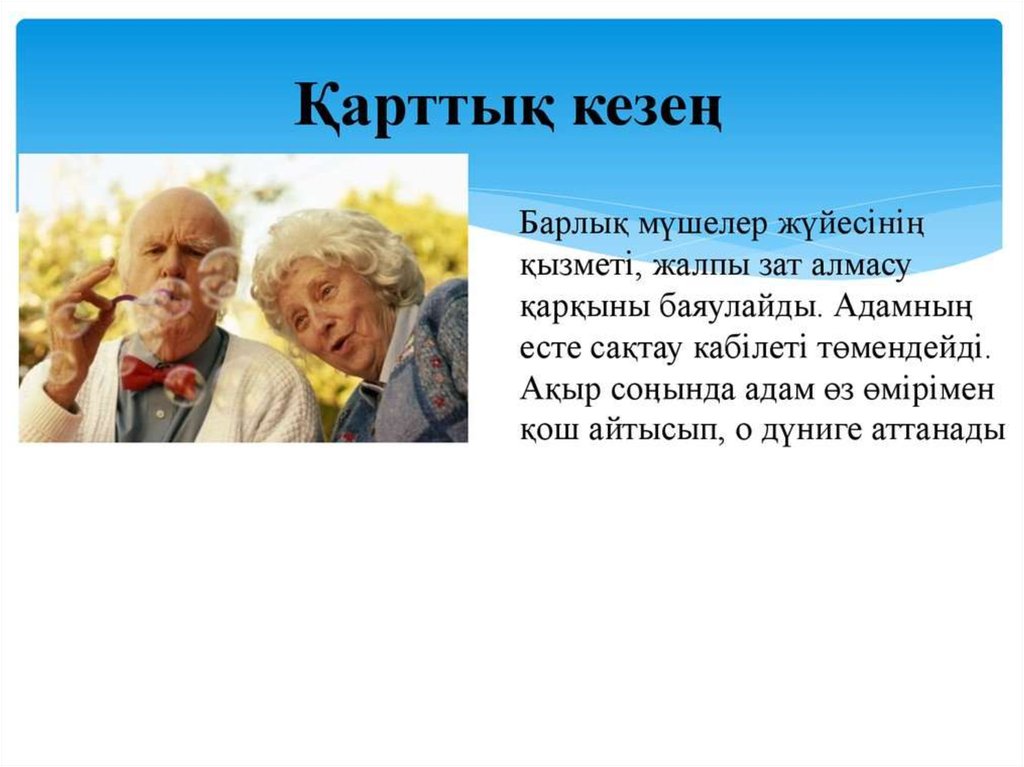 Қарттық кезең

Барлық мүшелер жүйесінің қызметі, жалпы зат алмасу қарқыны баяулайды. Адамның есте сақтау кабілеті төмендейді. Ақыр соңында адам өз өмірімен қош айтысып, о дүниге аттанады